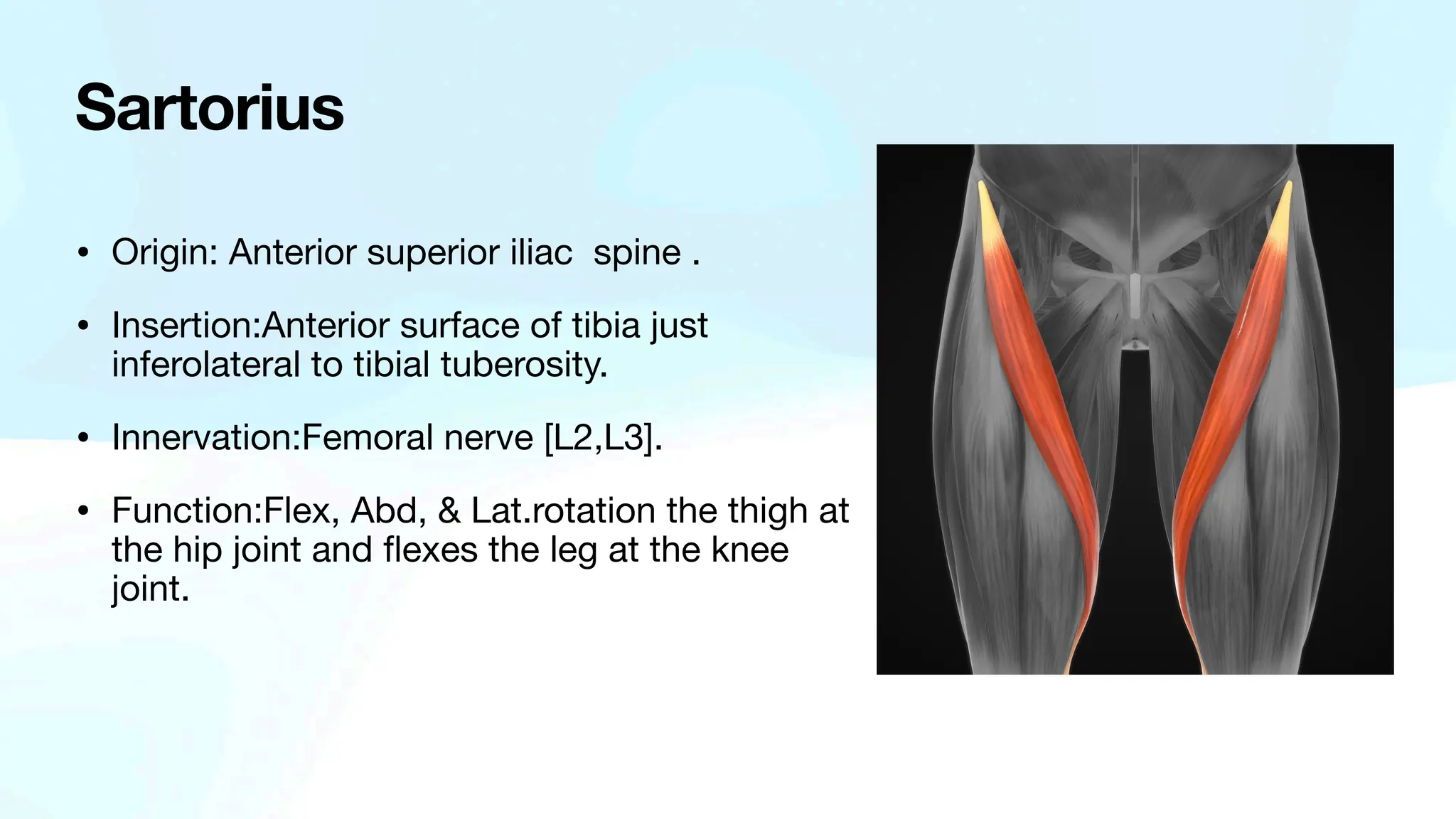 Sartorius

• Origin: Anterior superior iliac  spine .

• Insertion:Anterior surface of tibia just inferolateral to tibial tuberosity.

• Innervation:Femoral nerve [L2,L3].

• Function:Flex, Abd, & Lat.rotation the thigh at the hip joint and flexes the leg at the knee joint.